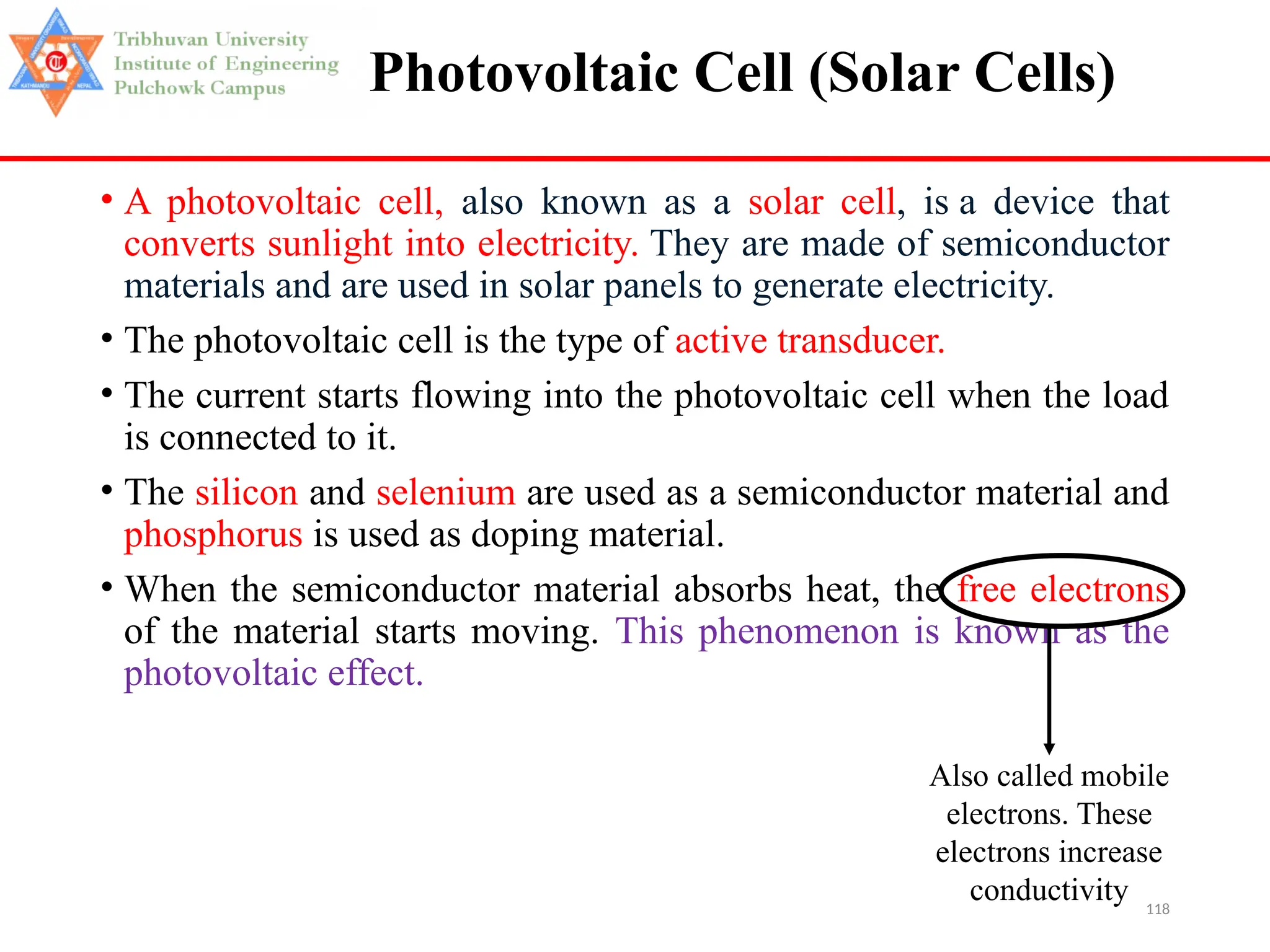 Tribhuvan University
Institute of Engineering
Pulchowk Campus

Photovoltaic Cell (Solar Cells)

• A photovoltaic cell, also known as a solar cell, is a device that converts sunlight into electricity. They are made of semiconductor materials and are used in solar panels to generate electricity.

• The photovoltaic cell is the type of active transducer.

• The current starts flowing into the photovoltaic cell when the load is connected to it.

• The silicon and selenium are used as a semiconductor material and phosphorus is used as doping material.

• When the semiconductor material absorbs heat, the free electrons of the material starts moving. This phenomenon is known as the photovoltaic effect.

Also called mobile electrons. These electrons increase conductivity

118